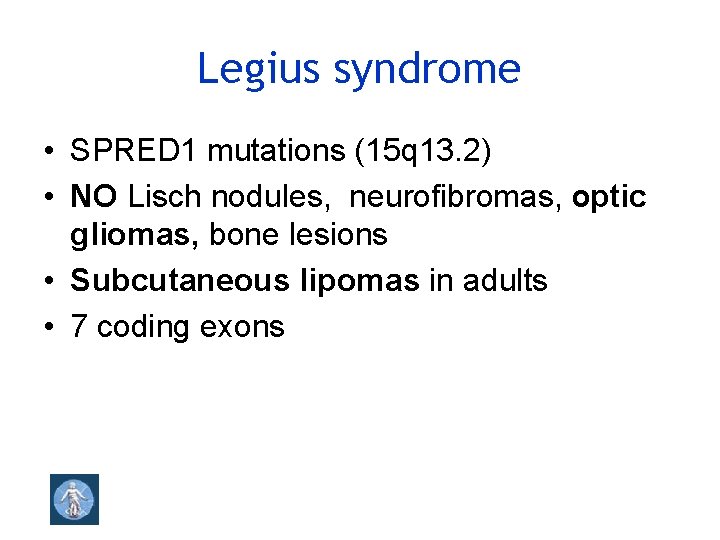 Legius syndrome

• SPRED1 mutations (15q13.2)
• NO Lisch nodules, neurofibromas, optic gliomas, bone lesions
• Subcutaneous lipomas in adults
• 7 coding exons